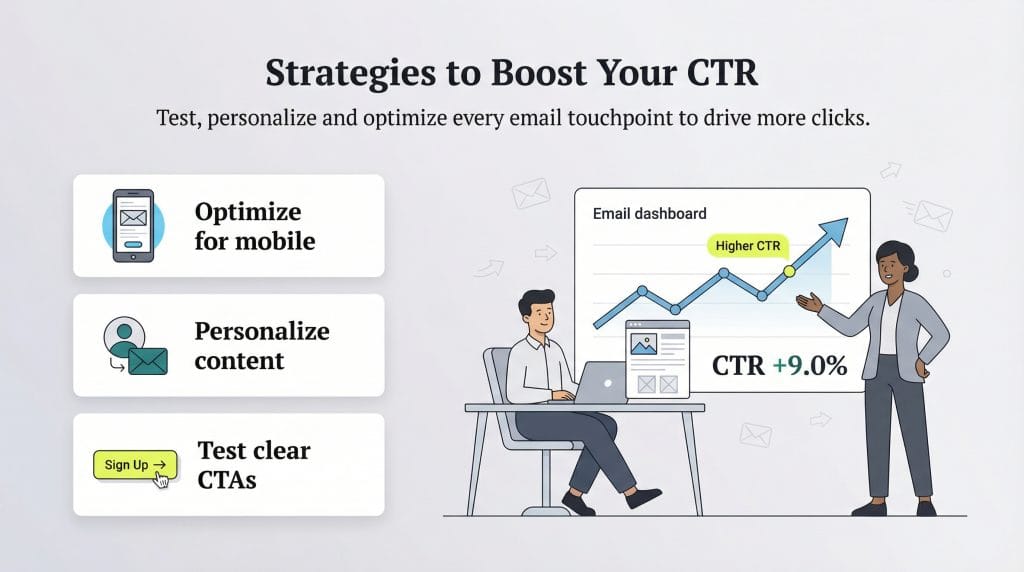 Strategies to Boost Your CTR

Test, personalize and optimize every email touchpoint to drive more clicks.

Optimize for mobile

Personalize content

Sign Up →

Test clear CTAs

Email dashboard

Higher CTR

CTR +9.0%